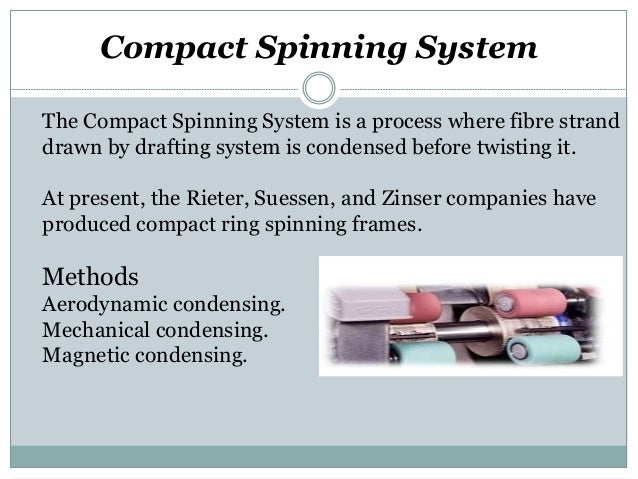 Compact Spinning System

The Compact Spinning System is a process where fibre strand drawn by drafting system is condensed before twisting it.

At present, the Rieter, Suessen, and Zinser companies have produced compact ring spinning frames.

Methods
Aerodynamic condensing.
Mechanical condensing.
Magnetic condensing.